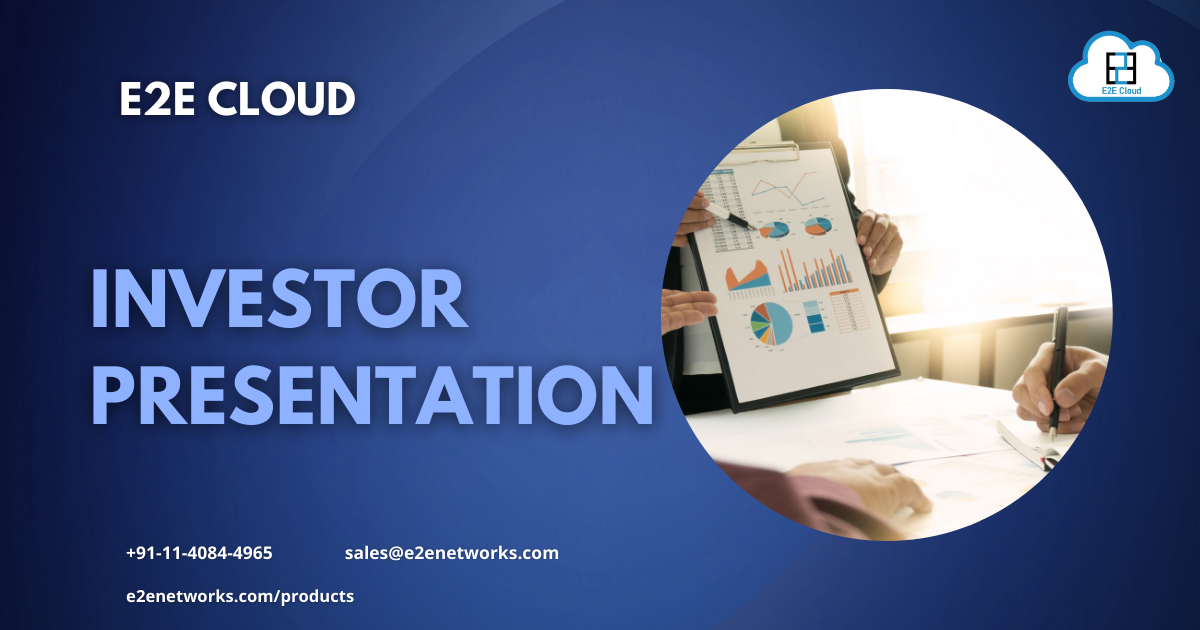 E2E CLOUD

E2E Cloud

INVESTOR PRESENTATION

+91-11-4084-4965 sales@e2enetworks.com

e2enetworks.com/products